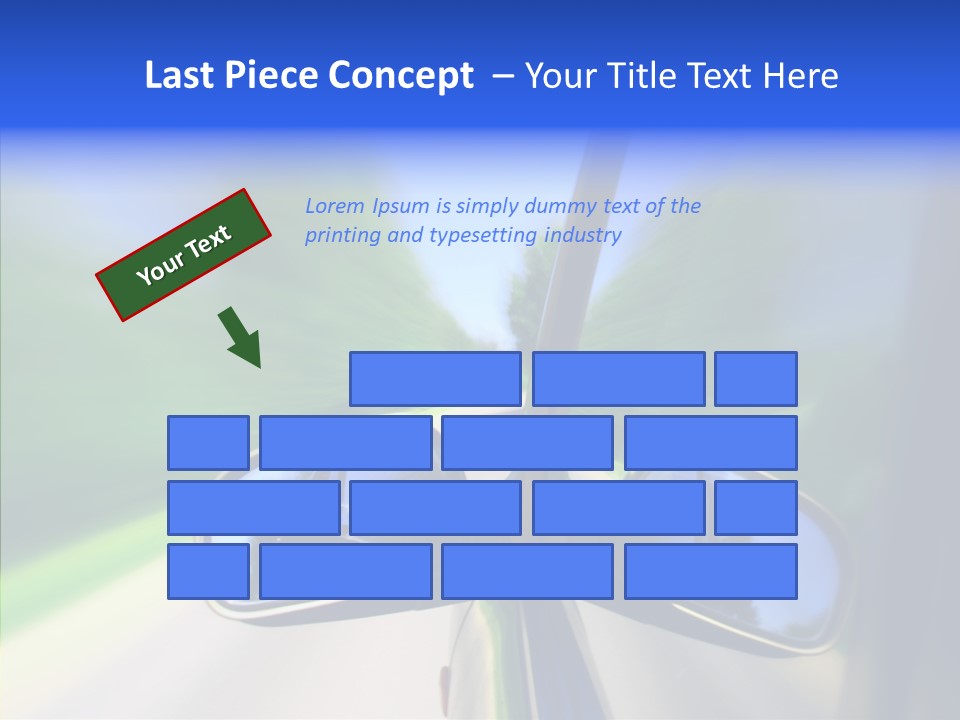 Last Piece Concept – Your Title Text Here

Your Text

Lorem Ipsum is simply dummy text of the printing and typesetting industry